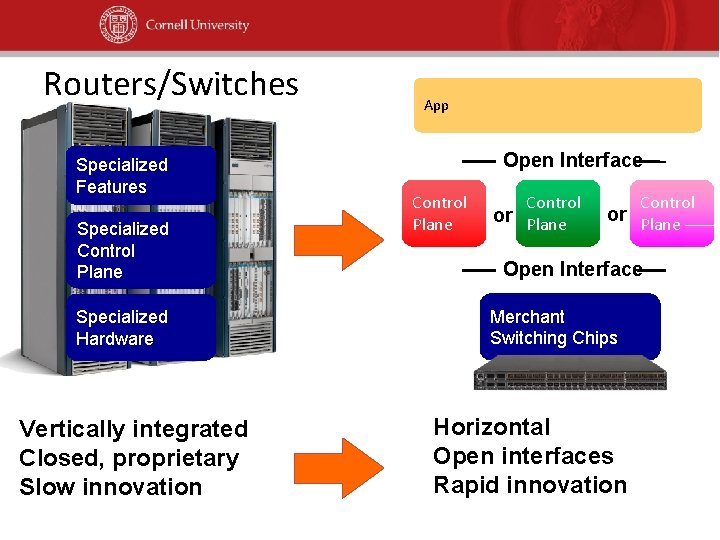 Cornell University

Routers/Switches

Specialized Features

Specialized Control Plane

Specialized Hardware

App

Open Interface

Control Plane or Control Plane or Control Plane

Open Interface

Merchant Switching Chips

Vertically integrated
Closed, proprietary
Slow innovation

Horizontal
Open interfaces
Rapid innovation